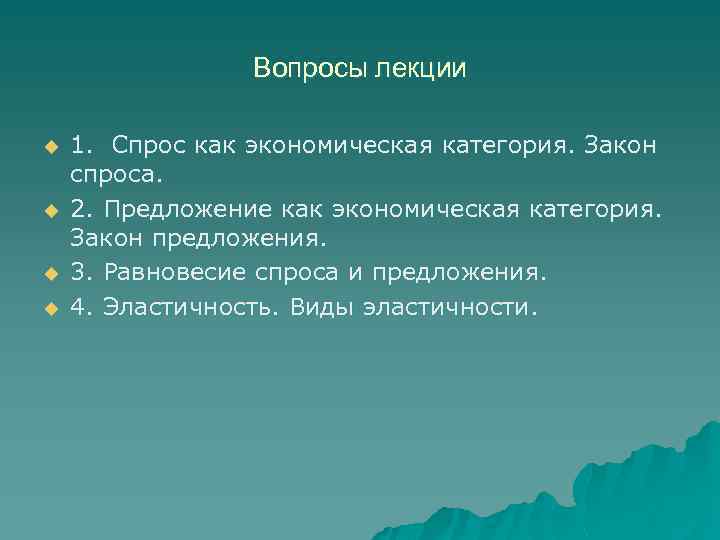 Вопросы лекции

1. Спрос как экономическая категория. Закон спроса.

2. Предложение как экономическая категория. Закон предложения.

3. Равновесие спроса и предложения.

4. Эластичность. Виды эластичности.